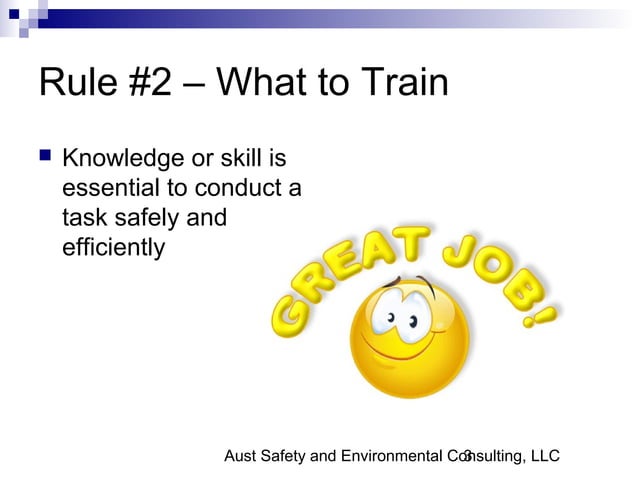 Rule #2 – What to Train

Knowledge or skill is essential to conduct a task safely and efficiently

GREAT JOB!

Aust Safety and Environmental Consulting, LLC

3